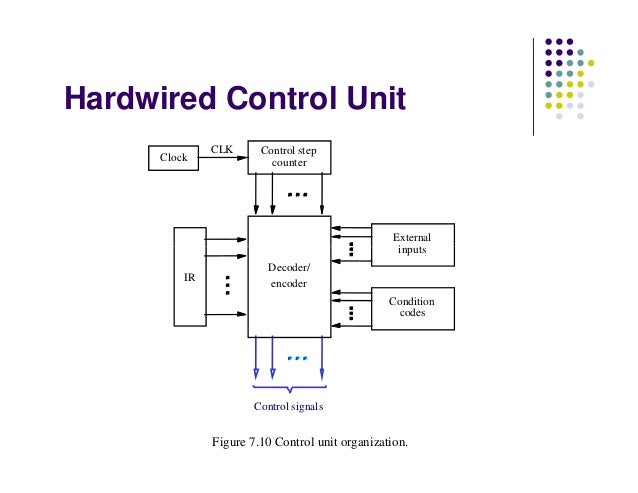 Hardwired Control Unit

Clock

CLK

Control step counter

IR

Decoder/ encoder

External inputs

Condition codes

Control signals

Figure 7.10 Control unit organization.